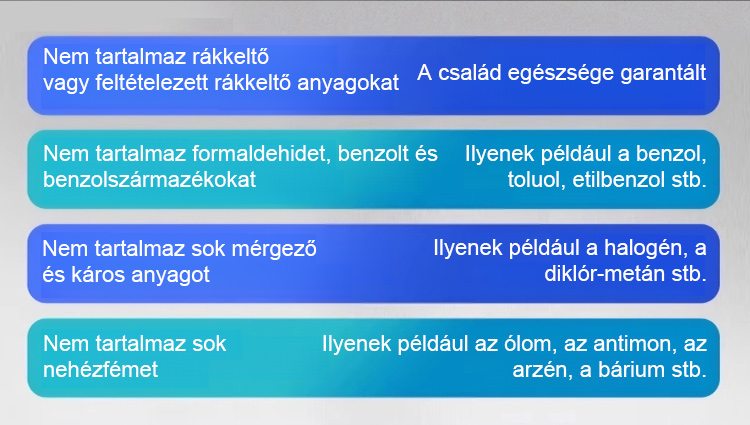 Nem tartalmaz rákkeltő vagy feltételezett rákkeltő anyagokat

A család egészsége garantált

Nem tartalmaz formaldehidet, benzolt és benzolszármazékokat

Ilyenek például a benzol, toluol, etilbenzol stb.

Nem tartalmaz sok mérgező és káros anyagot

Ilyenek például a halogén, a diklór-metán stb.

Nem tartalmaz sok nehézfémet

Ilyenek például az ólom, az antimon, az arzén, a bárium stb.